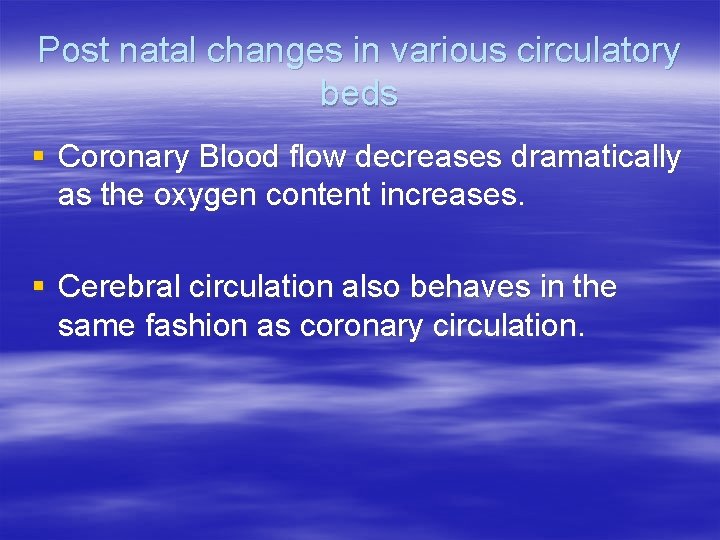 Post natal changes in various circulatory beds

▪ Coronary Blood flow decreases dramatically as the oxygen content increases.

▪ Cerebral circulation also behaves in the same fashion as coronary circulation.